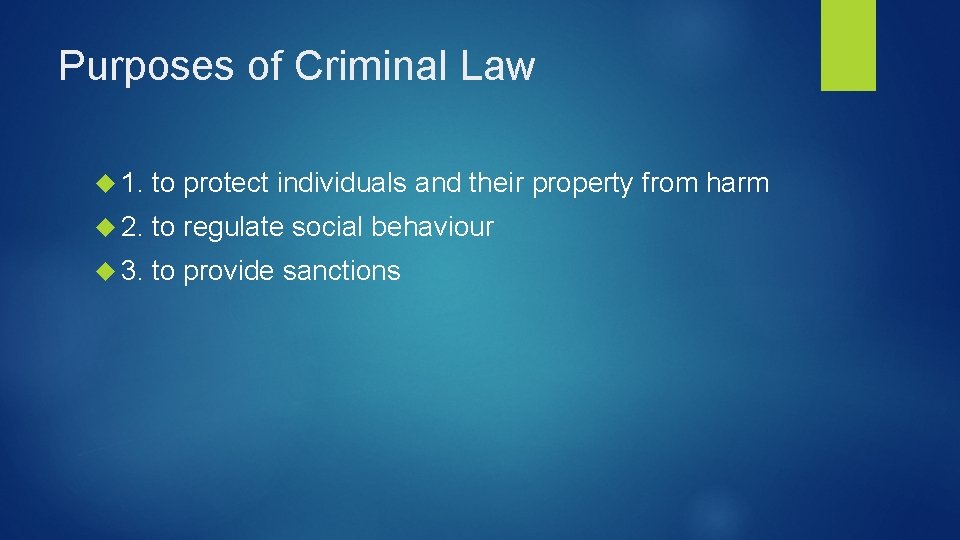 Purposes of Criminal Law

1. to protect individuals and their property from harm

2. to regulate social behaviour

3. to provide sanctions